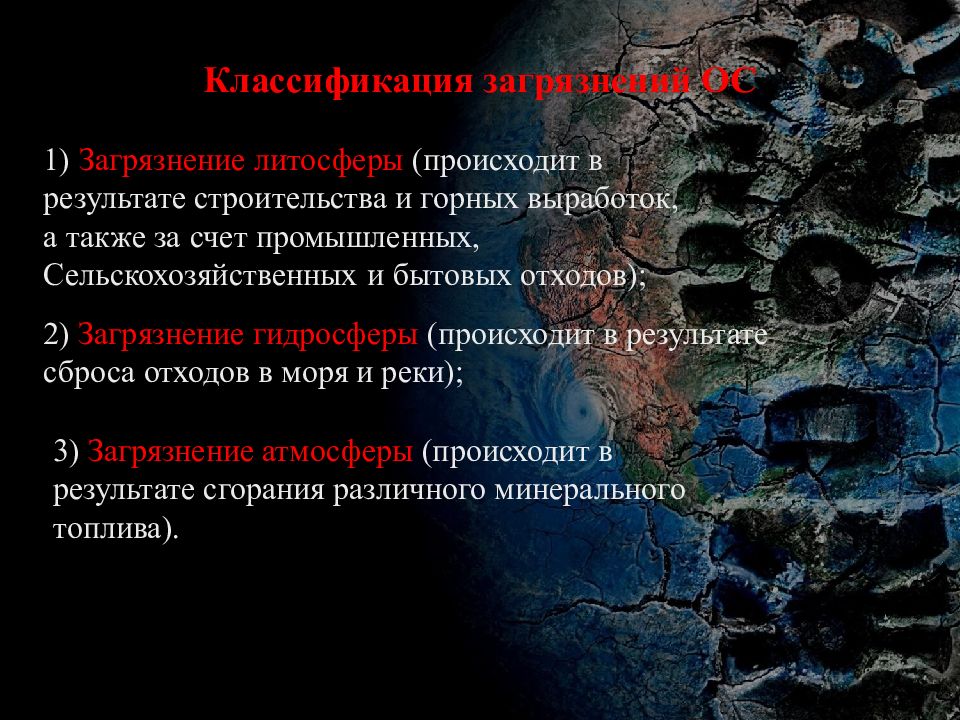 Классификация загрязнений ОС

1) Загрязнение литосферы (происходит в результате строительства и горных выработок, а также за счет промышленных, Сельскохозяйственных и бытовых отходов);

2) Загрязнение гидросферы (происходит в результате сброса отходов в моря и реки);

3) Загрязнение атмосферы (происходит в результате сгорания различного минерального топлива).